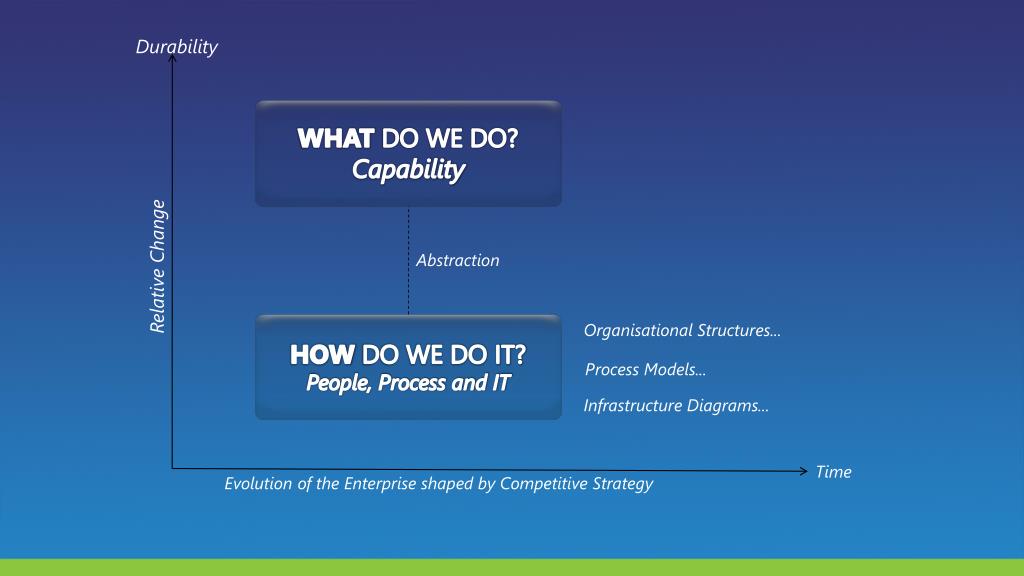 Durability

Relative Change

WHAT DO WE DO?
Capability

Abstraction

HOW DO WE DO IT?
People, Process and IT

Organisational Structures…

Process Models…

Infrastructure Diagrams…

Time

Evolution of the Enterprise shaped by Competitive Strategy